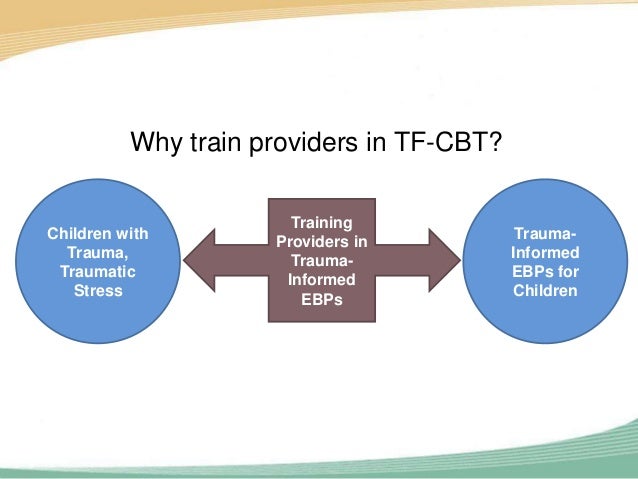 Why train providers in TF-CBT?

Children with Trauma, Traumatic Stress

Training Providers in Trauma-Informed EBPs

Trauma-Informed EBPs for Children